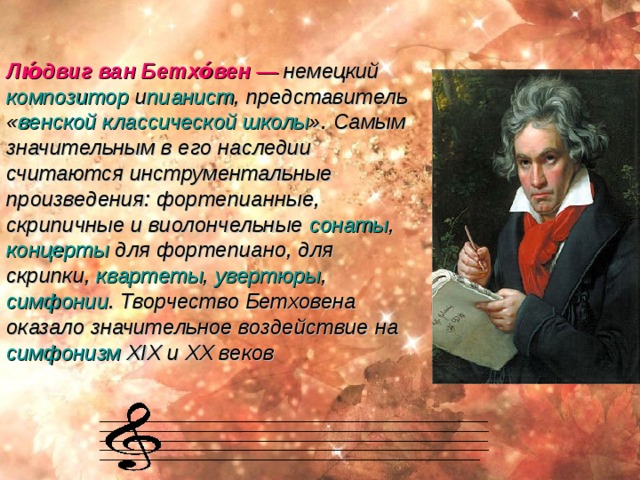 Лю́двиг ван Бетхо́вен — немецкий композитор ипианист, представитель «венской классической школы». Самым значительным в его наследии считаются инструментальные произведения: фортепианные, скрипичные и виолончельные сонаты, концерты для фортепиано, для скрипки, квартеты, увертюры, симфонии. Творчество Бетховена оказало значительное воздействие на симфонизм XIX и XX веков